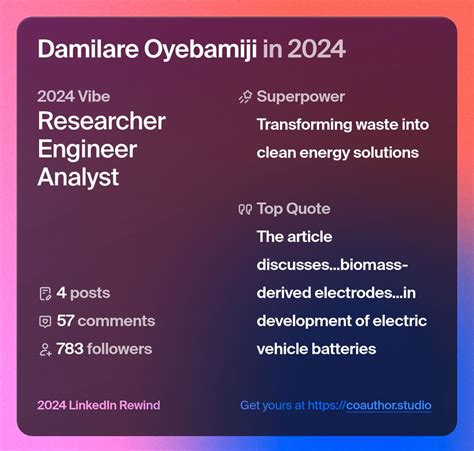 Damilare Oyebamiji in 2024

2024 Vibe
Researcher
Engineer
Analyst

4 posts
57 comments
783 followers

Superpower
Transforming waste into clean energy solutions

Top Quote
The article discusses...biomass-derived electrodes...in development of electric vehicle batteries

2024 LinkedIn Rewind

Get yours at https://coauthor.studio